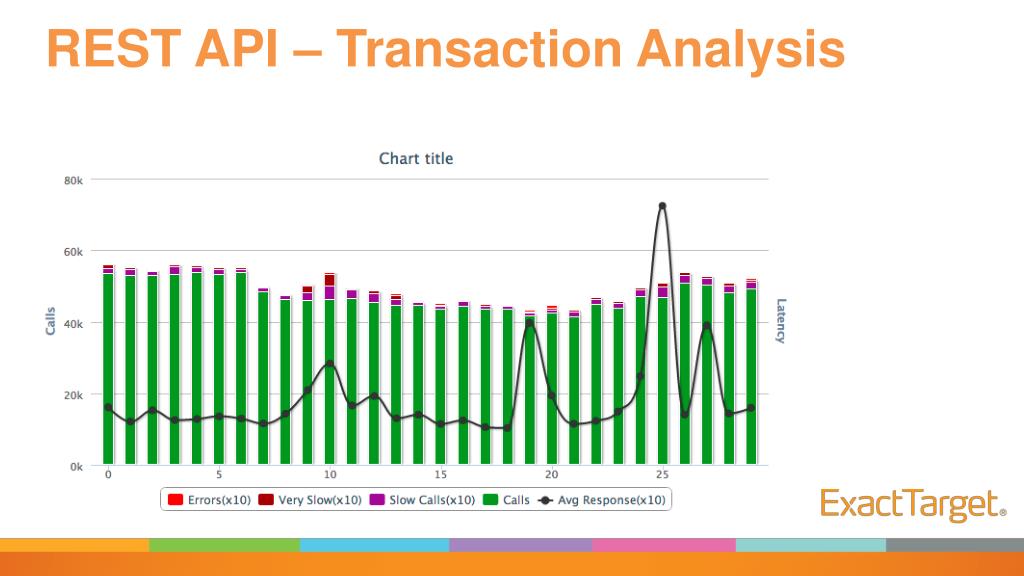 REST API – Transaction Analysis

Chart title

80k
60k
40k
20k
0k

Calls

Latency

0
5
10
15
20
25

Errors(x10) Very Slow(x10) Slow Calls(x10) Calls Avg Response(x10)

ExactTarget®